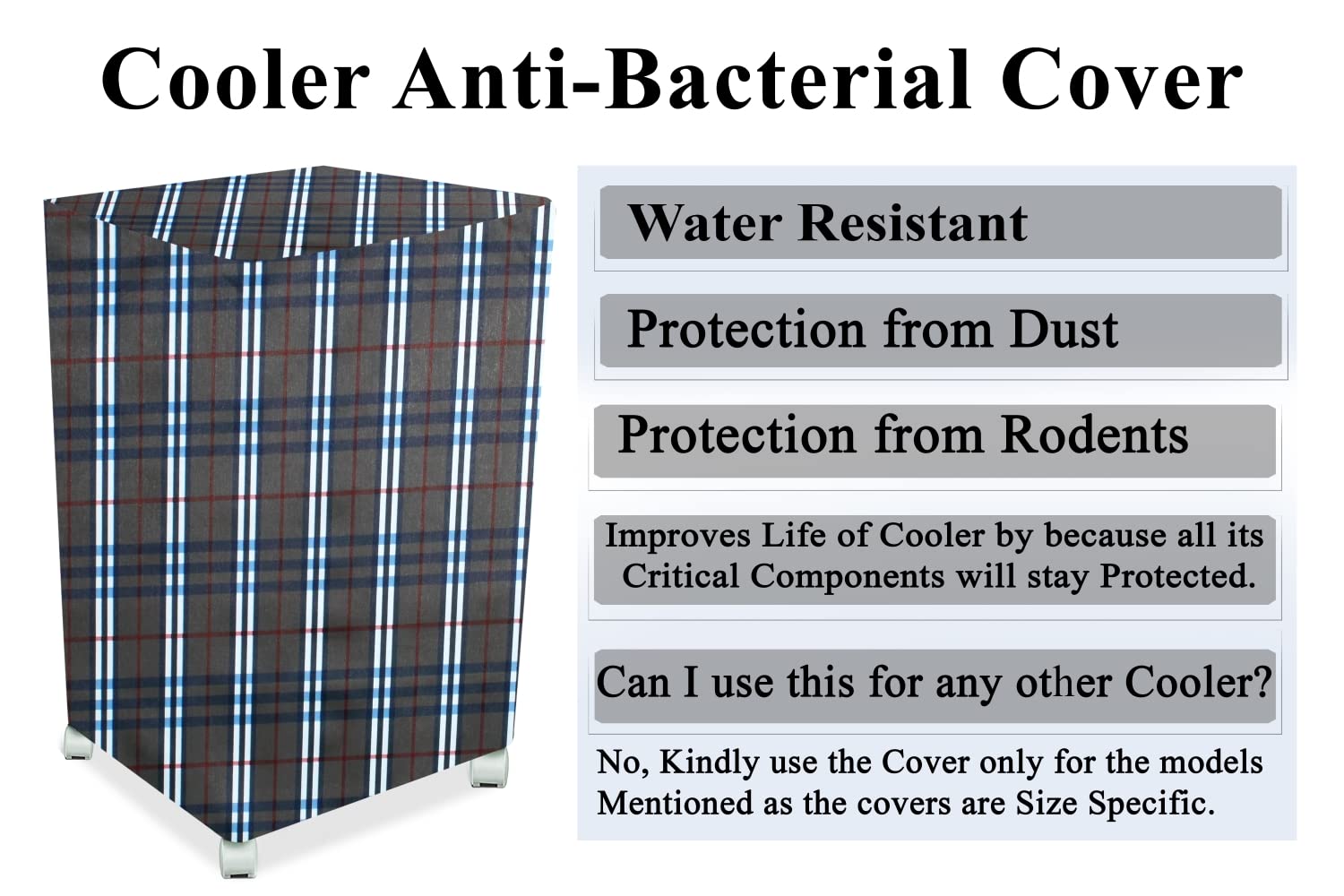 Cooler Anti-Bacterial Cover

Water Resistant

Protection from Dust

Protection from Rodents

Improves Life of Cooler by because all its Critical Components will stay Protected.

Can I use this for any other Cooler?

No, Kindly use the Cover only for the models Mentioned as the covers are Size Specific.